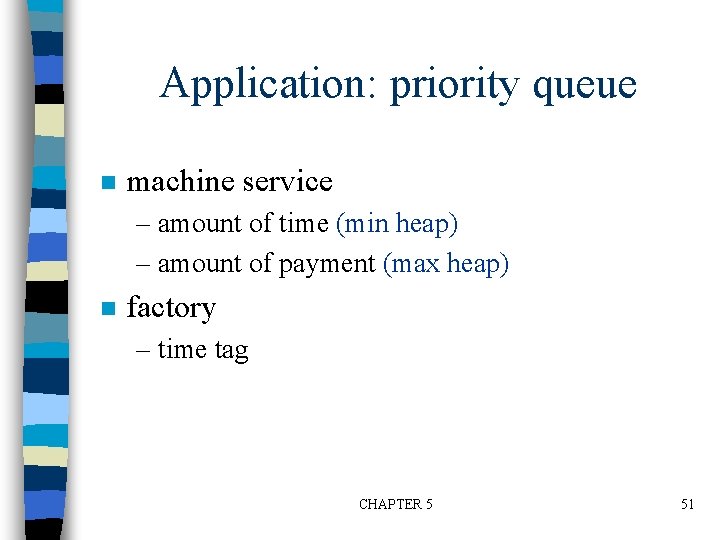 Application: priority queue

machine service
– amount of time (min heap)
– amount of payment (max heap)

factory
– time tag

CHAPTER 5

51